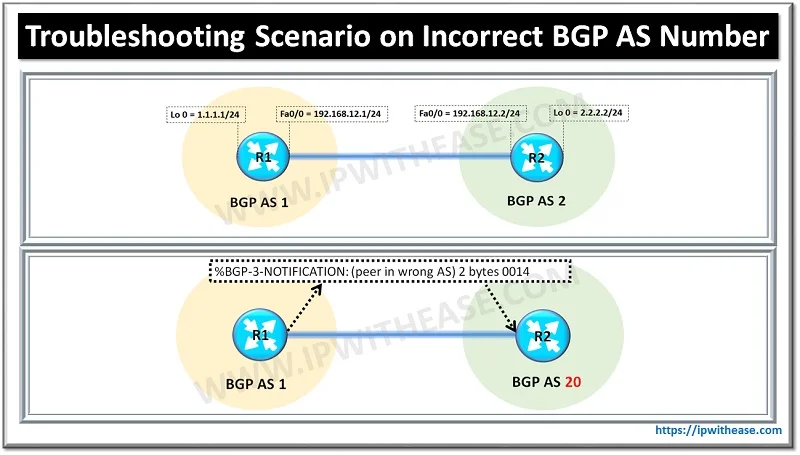 Troubleshooting Scenario on Incorrect BGP AS Number

Lo 0 = 1.1.1.1/24

Fa0/0 = 192.168.12.1/24

Fa0/0 = 192.168.12.2/24

Lo 0 = 2.2.2.2/24

R1

R2

BGP AS 1

BGP AS 2

WWW.IPWITHEASE.COM

%BGP-3-NOTIFICATION: (peer in wrong AS) 2 bytes 0014

R1

R2

BGP AS 1

BGP AS 20

WWW.IPWITHEASE.COM

https://ipwithease.com